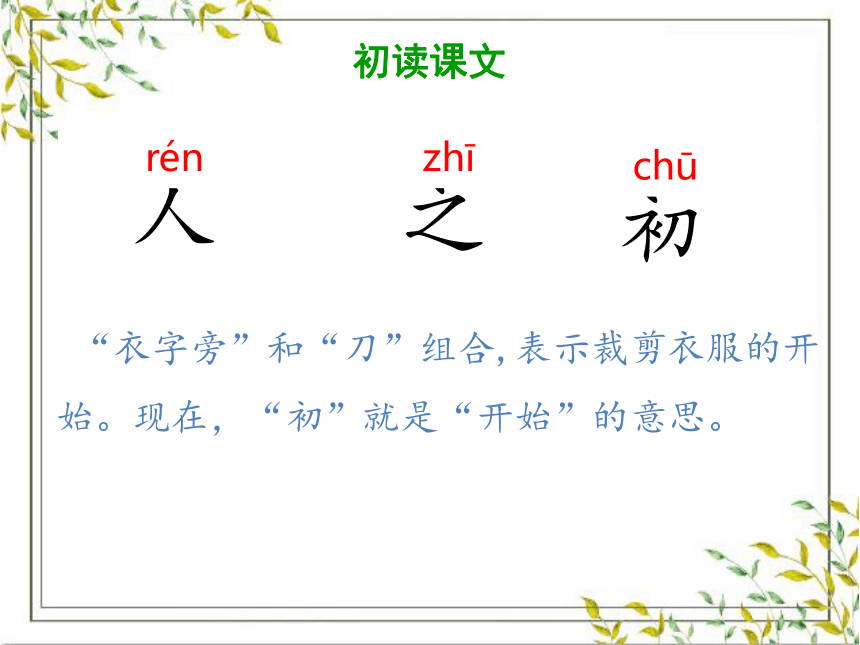 初读课文

rén zhī chū
人 之 初

“衣字旁”和“刀”组合，表示裁剪衣服的开始。现在，“初”就是“开始”的意思。